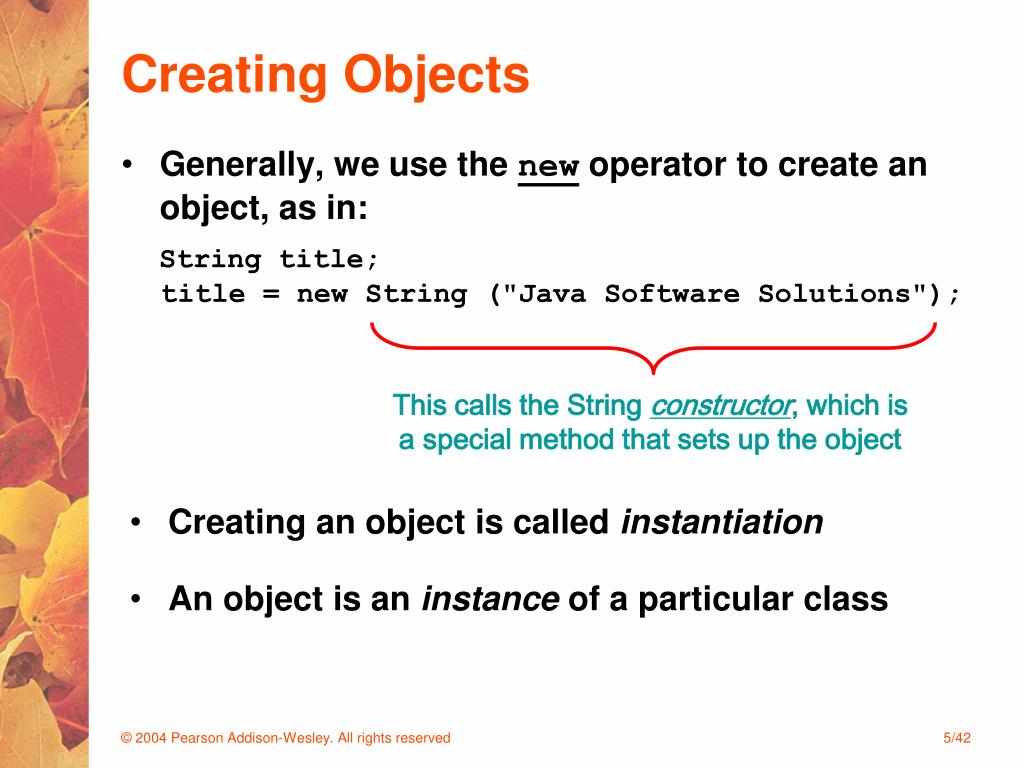 Creating Objects

• Generally, we use the new operator to create an object, as in:

String title;
title = new String ("Java Software Solutions");

This calls the String constructor, which is a special method that sets up the object

• Creating an object is called instantiation

• An object is an instance of a particular class

© 2004 Pearson Addison-Wesley. All rights reserved

5/42